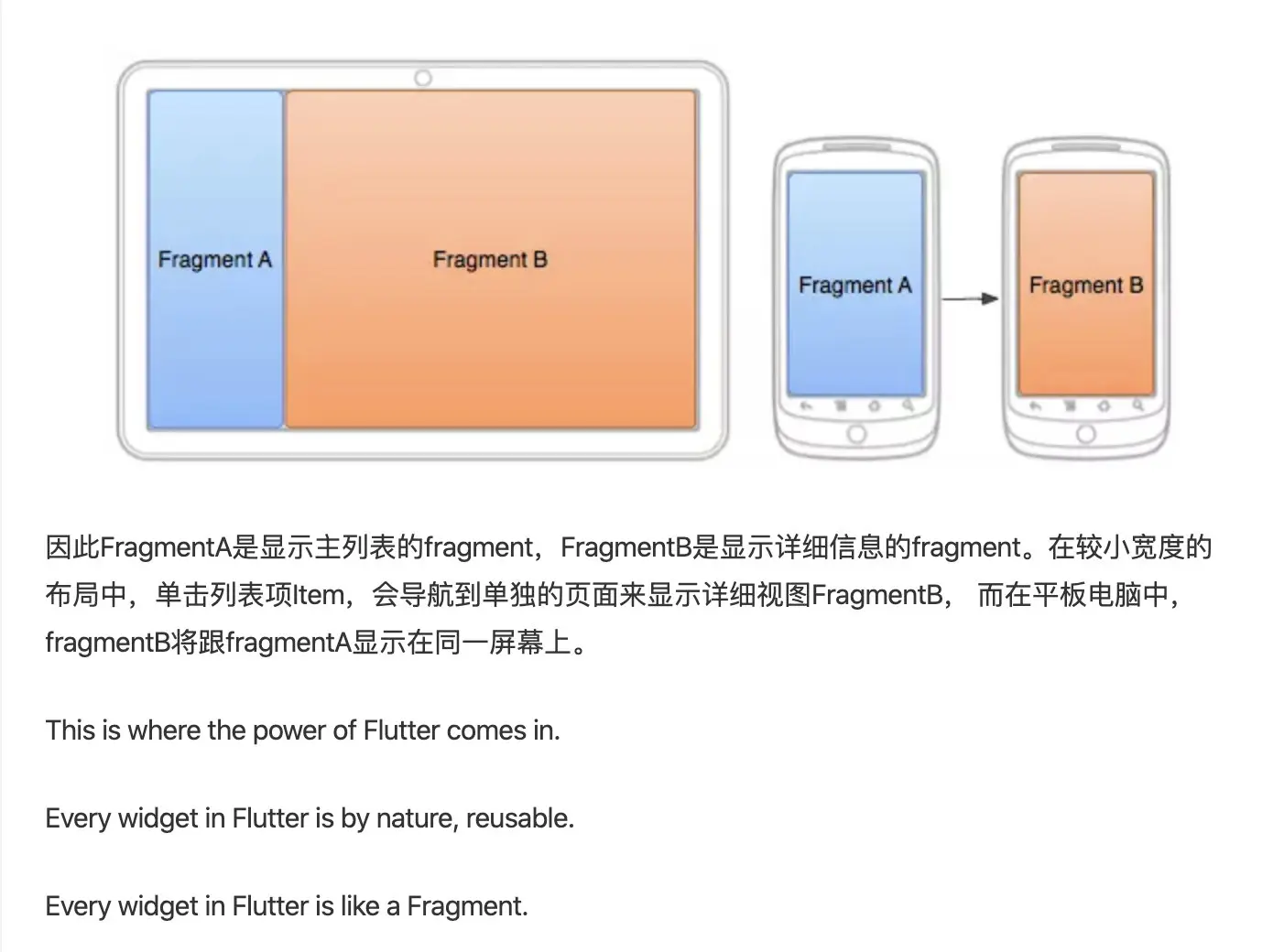 Fragment A

Fragment B

Fragment A

Fragment B

因此FragmentA是显示主列表的fragment，FragmentB是显示详细信息的fragment。在较小宽度的布局中，单击列表项Item，会导航到单独的页面来显示详细视图FragmentB， 而在平板电脑中，fragmentB将跟fragmentA显示在同一屏幕上。

This is where the power of Flutter comes in.

Every widget in Flutter is by nature, reusable.

Every widget in Flutter is like a Fragment.